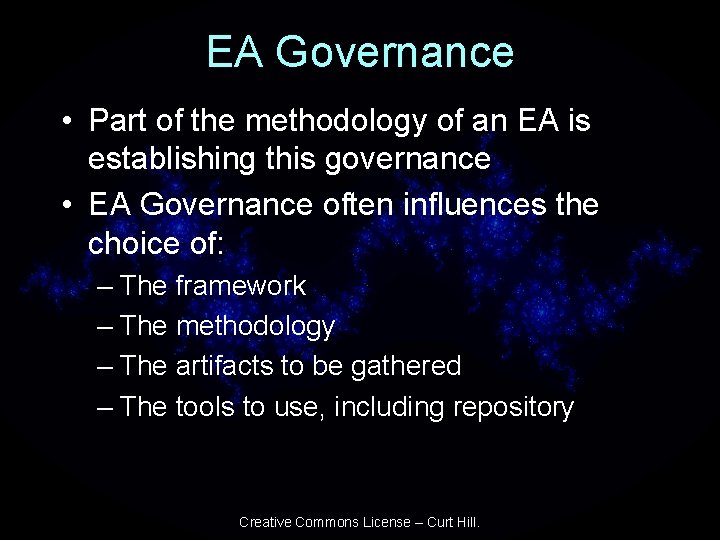 EA Governance

• Part of the methodology of an EA is establishing this governance
• EA Governance often influences the choice of:
– The framework
– The methodology
– The artifacts to be gathered
– The tools to use, including repository

Creative Commons License – Curt Hill.